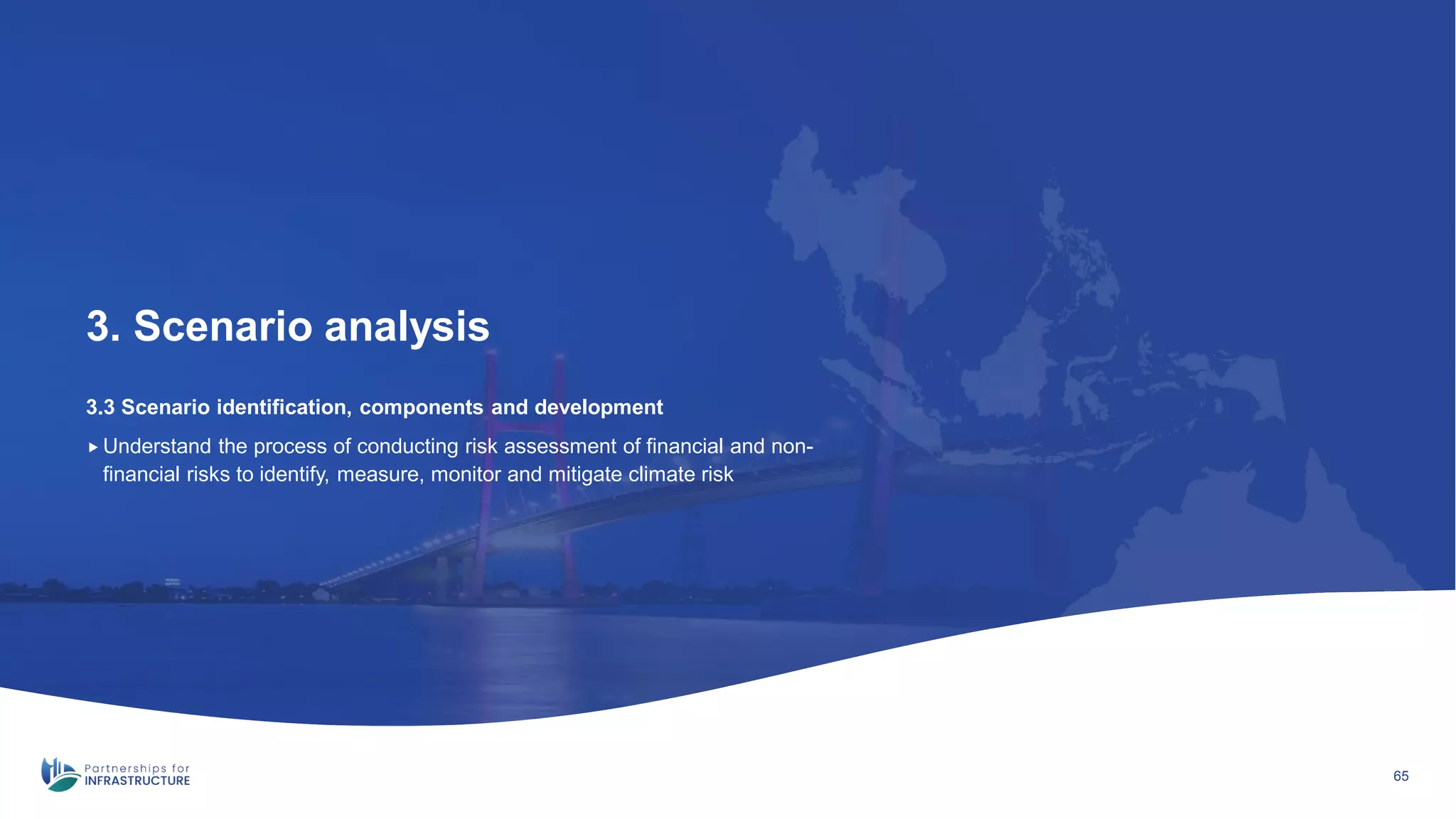 3. Scenario analysis

3.3 Scenario identification, components and development

▸ Understand the process of conducting risk assessment of financial and non-financial risks to identify, measure, monitor and mitigate climate risk

Partnerships for INFRASTRUCTURE

65